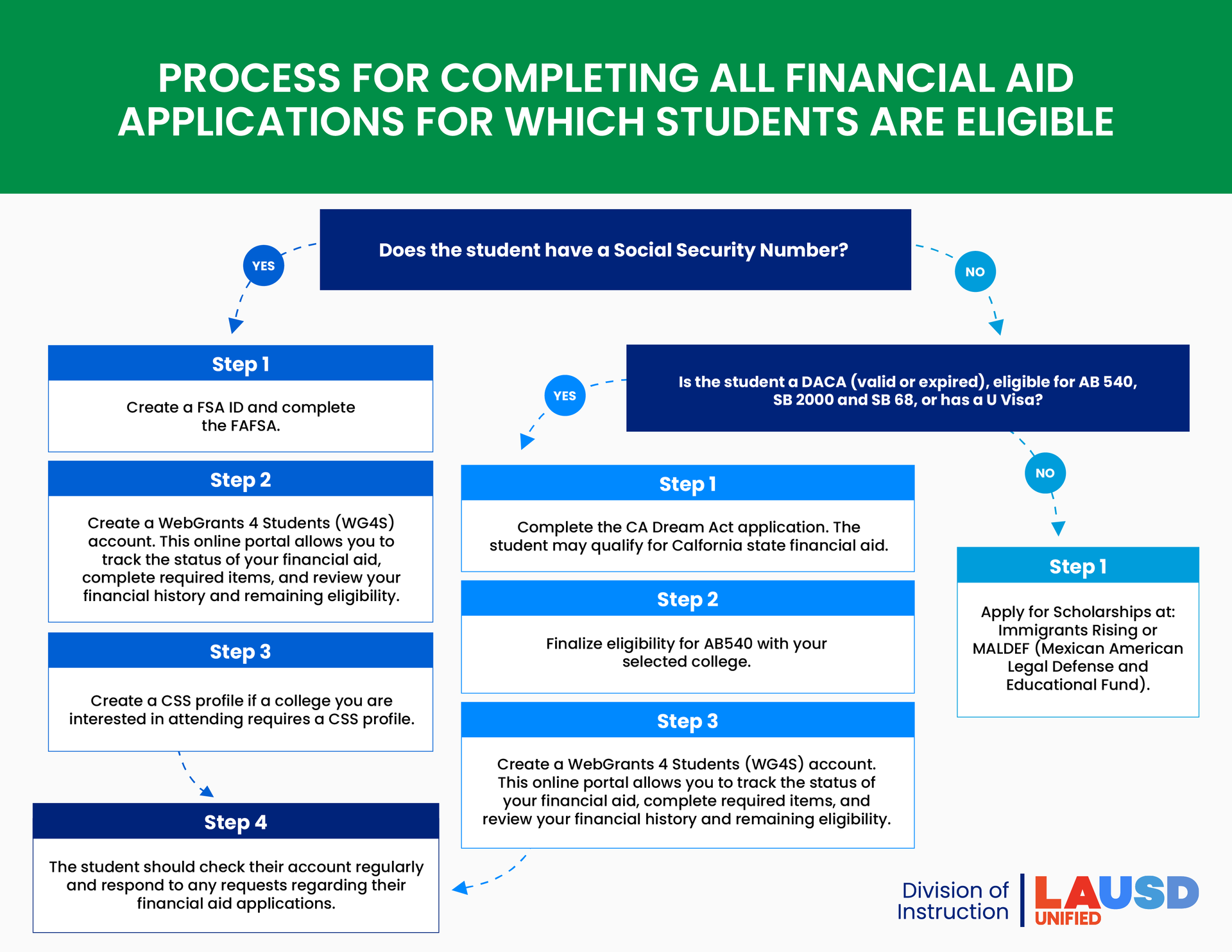 PROCESS FOR COMPLETING ALL FINANCIAL AID APPLICATIONS FOR WHICH STUDENTS ARE ELIGIBLE

Does the student have a Social Security Number?

YES

NO

Step 1

Create a FSA ID and complete the FAFSA.

Step 2

Create a WebGrants 4 Students (WG4S) account. This online portal allows you to track the status of your financial aid, complete required items, and review your financial history and remaining eligibility.

Step 3

Create a CSS profile if a college you are interested in attending requires a CSS profile.

Step 4

The student should check their account regularly and respond to any requests regarding their financial aid applications.

Is the student a DACA (valid or expired), eligible for AB 540, SB 2000 and SB 68, or has a U Visa?

YES

NO

Step 1

Complete the CA Dream Act application. The student may qualify for Calfornia state financial aid.

Step 2

Finalize eligibility for AB540 with your selected college.

Step 3

Create a WebGrants 4 Students (WG4S) account. This online portal allows you to track the status of your financial aid, complete required items, and review your financial history and remaining eligibility.

Step 1

Apply for Scholarships at: Immigrants Rising or MALDEF (Mexican American Legal Defense and Educational Fund).

Division of Instruction

LAUSD UNIFIED